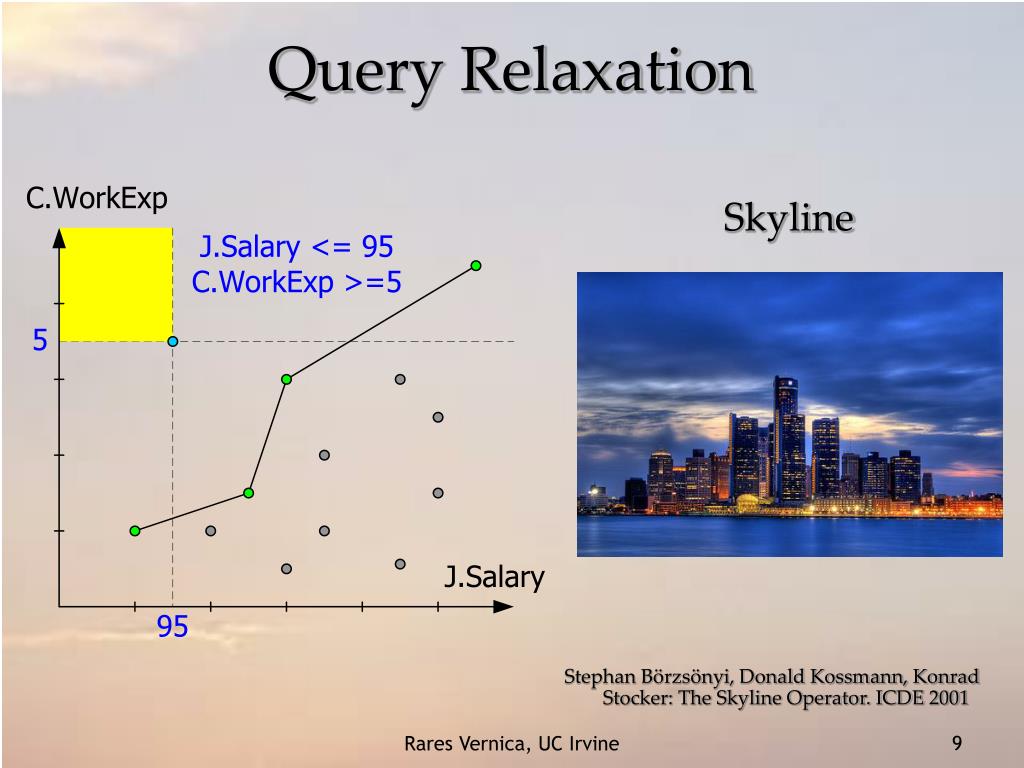 Query Relaxation

C.WorkExp

J.Salary <= 95
C.WorkExp >=5

5

J.Salary

95

Skyline

Stephan Börzsönyi, Donald Kossmann, Konrad Stocker: The Skyline Operator. ICDE 2001

Rares Vernica, UC Irvine

9